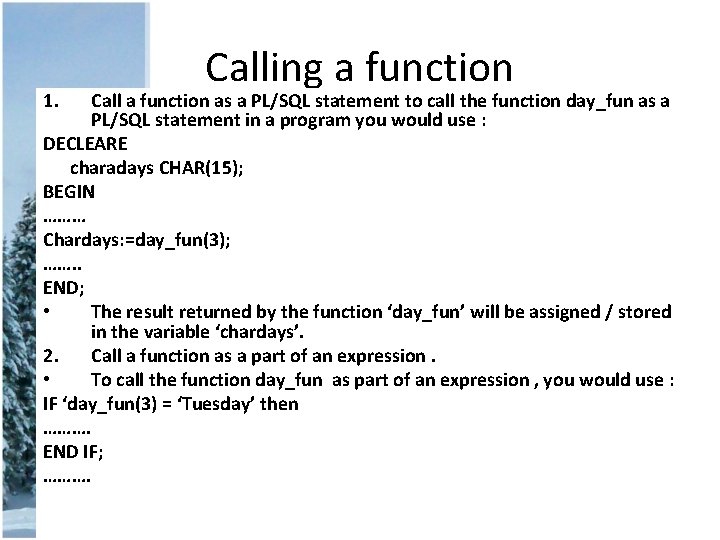 Calling a function

1. Call a function as a PL/SQL statement to call the function day_fun as a PL/SQL statement in a program you would use :

DECLEARE
charadays CHAR(15);
BEGIN
………
Chardays:=day_fun(3);
……..
END;

• The result returned by the function ‘day_fun’ will be assigned / stored in the variable ‘chardays’.

2. Call a function as a part of an expression .

• To call the function day_fun as part of an expression , you would use :

IF ‘day_fun(3) = ‘Tuesday’ then
……….
END IF;
……….